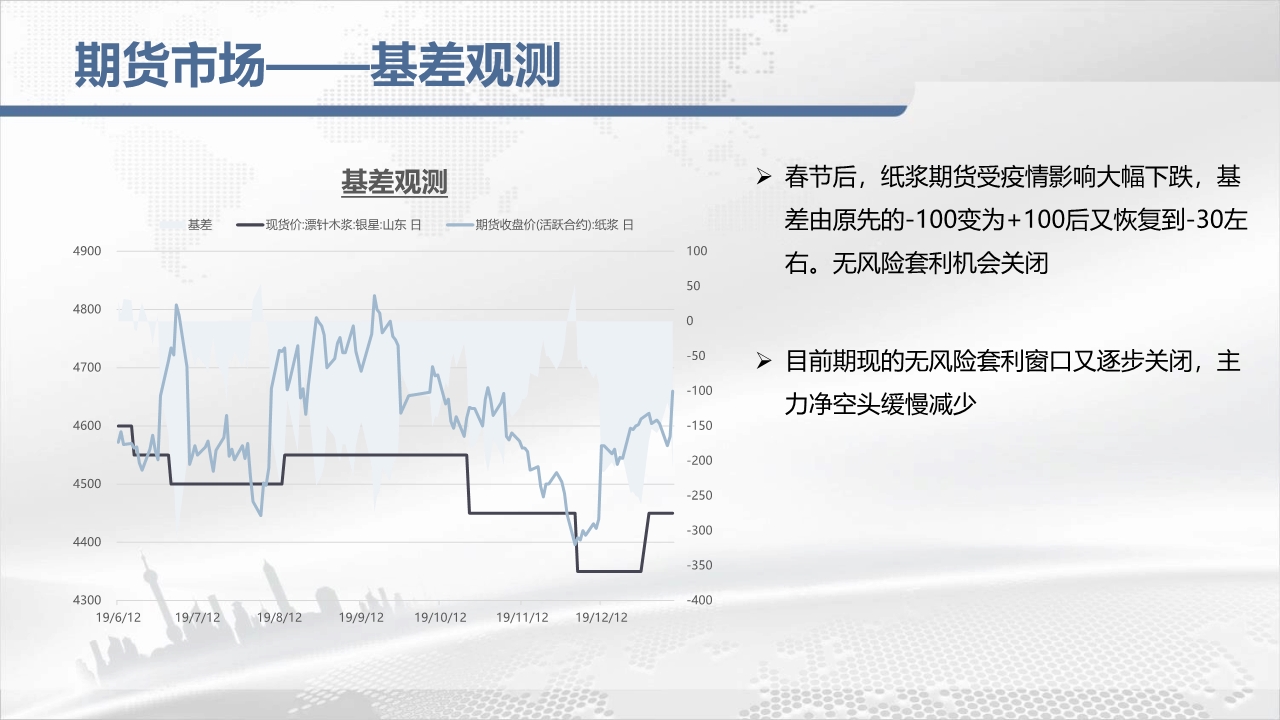 期货市场——基差观测

基差观测

基差　现货价:漂针木浆:银星:山东 日　期货收盘价(活跃合约):纸浆 日

4900
4800
4700
4600
4500
4400
4300

100
50
0
-50
-100
-150
-200
-250
-300
-350
-400

19/6/12　19/7/12　19/8/12　19/9/12　19/10/12　19/11/12　19/12/12

➢ 春节后，纸浆期货受疫情影响大幅下跌，基差由原先的-100变为+100后又恢复到-30左右。无风险套利机会关闭

➢ 目前期现的无风险套利窗口又逐步关闭，主力净空头缓慢减少